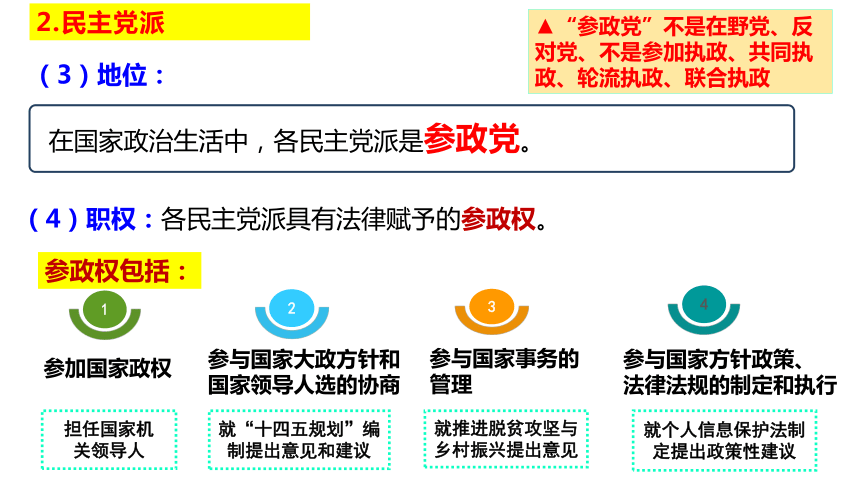 2.民主党派

▲“参政党”不是在野党、反对党、不是参加执政、共同执政、轮流执政、联合执政

（3）地位：

在国家政治生活中，各民主党派是参政党。

（4）职权：各民主党派具有法律赋予的参政权。

参政权包括：

1
参加国家政权
担任国家机关领导人

2
参与国家大政方针和国家领导人选的协商
就“十四五规划”编制提出意见和建议

3
参与国家事务的管理
就推进脱贫攻坚与乡村振兴提出意见

4
参与国家方针政策、法律法规的制定和执行
就个人信息保护法制定提出政策性建议